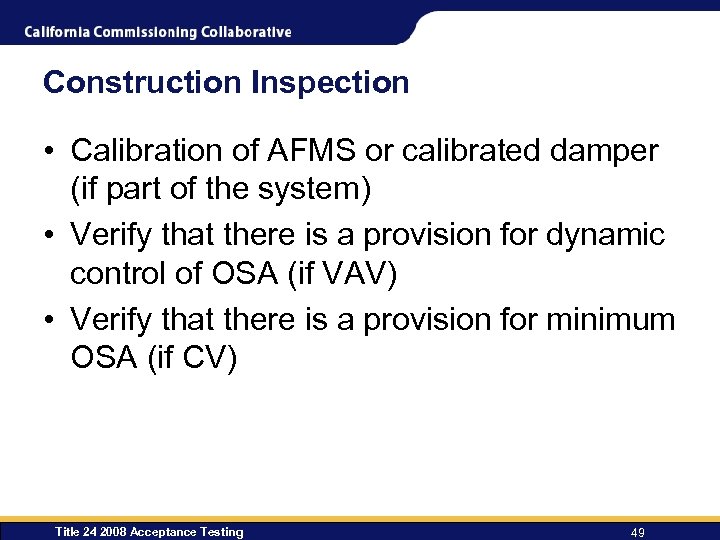 California Commissioning Collaborative

Construction Inspection

• Calibration of AFMS or calibrated damper (if part of the system)

• Verify that there is a provision for dynamic control of OSA (if VAV)

• Verify that there is a provision for minimum OSA (if CV)

Title 24 2008 Acceptance Testing

49